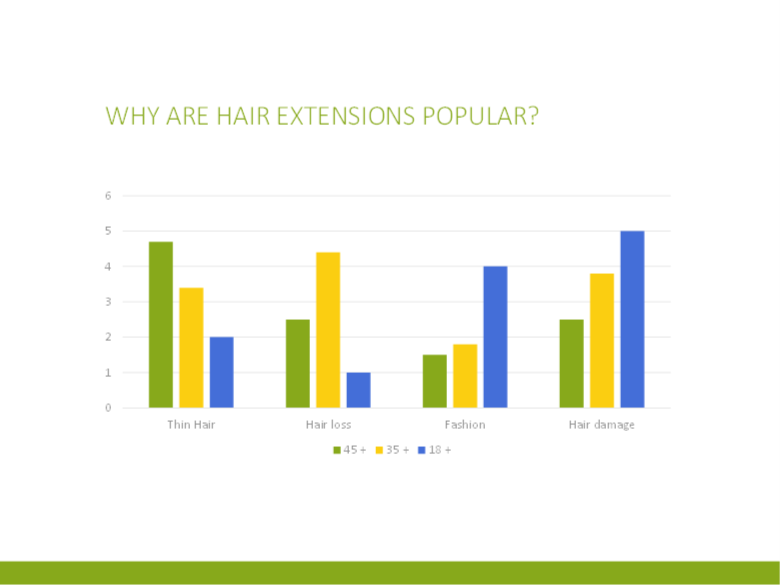 WHY ARE HAIR EXTENSIONS POPULAR?

6
5
4
3
2
1
0

Thin Hair
Hair loss
Fashion
Hair damage

45 + 35 + 18 +